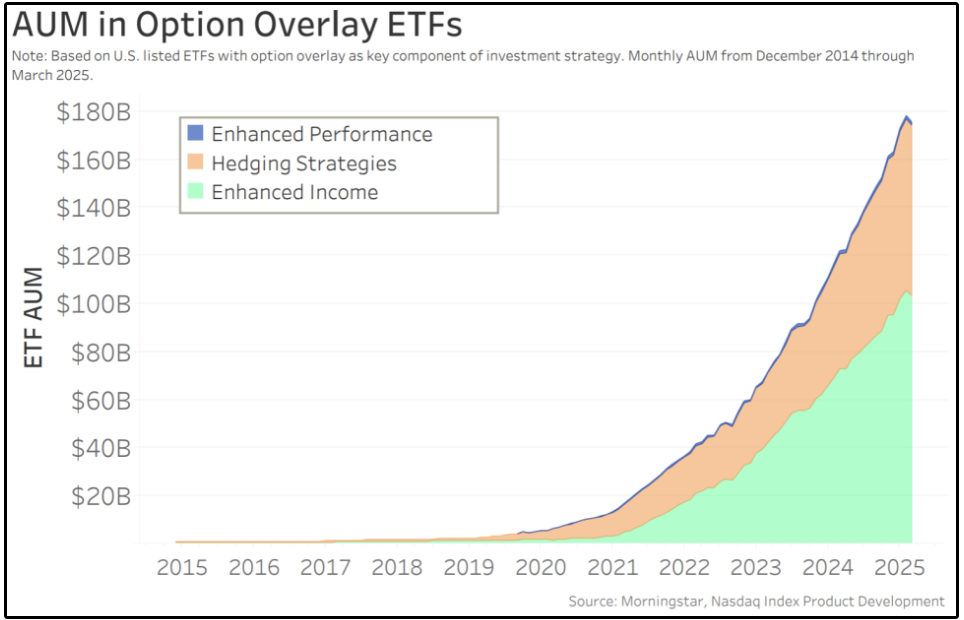 AUM in Option Overlay ETFs

Note: Based on U.S. listed ETFs with option overlay as key component of investment strategy. Monthly AUM from December 2014 through March 2025.

Enhanced Performance
Hedging Strategies
Enhanced Income

ETF AUM

$180B
$160B
$140B
$120B
$100B
$80B
$60B
$40B
$20B

2015 2016 2017 2018 2019 2020 2021 2022 2023 2024 2025

Source: Morningstar, Nasdaq Index Product Development